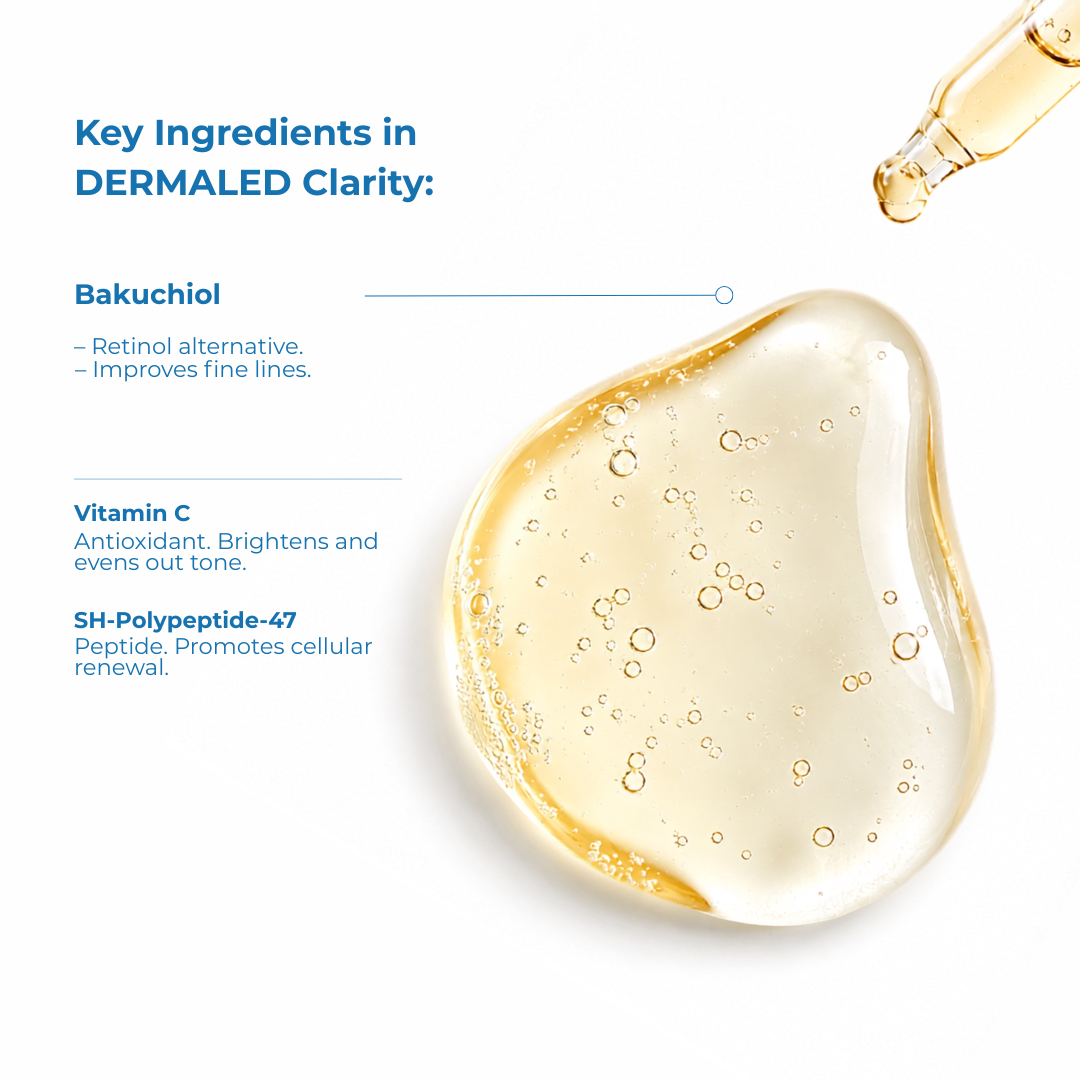 Key Ingredients in DERMALED Clarity:

Bakuchiol

– Retinol alternative.
– Improves fine lines.

Vitamin C
Antioxidant. Brightens and evens out tone.

SH-Polypeptide-47
Peptide. Promotes cellular renewal.